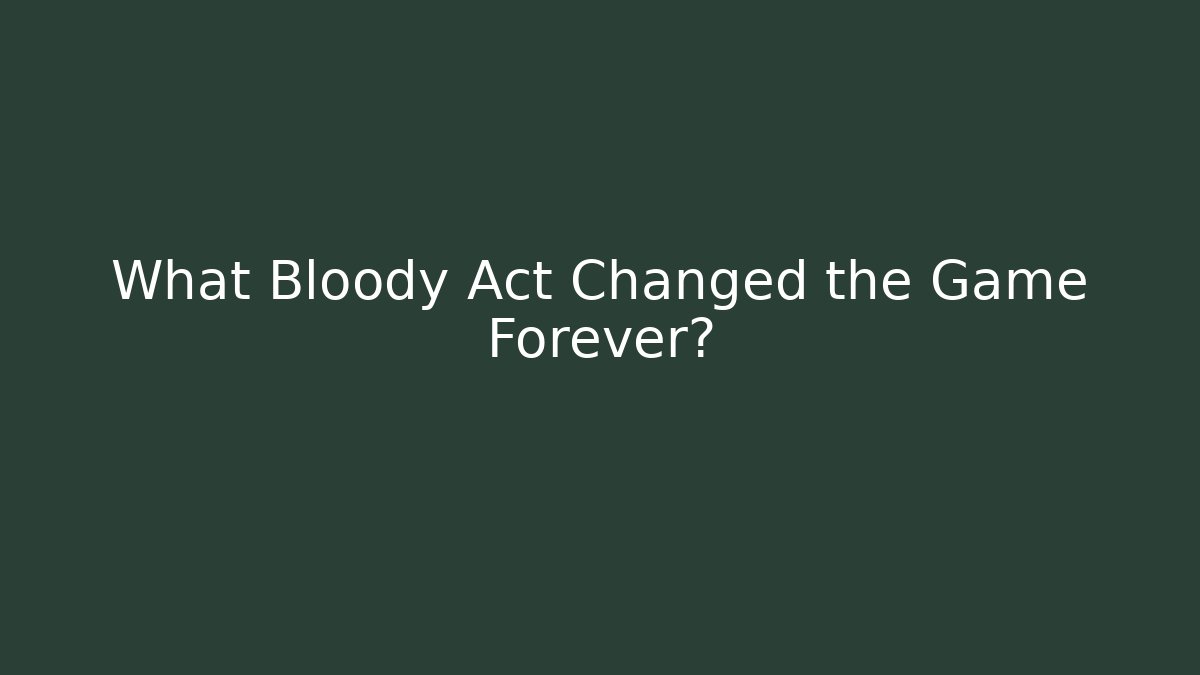 What Bloody Act Changed the Game Forever?